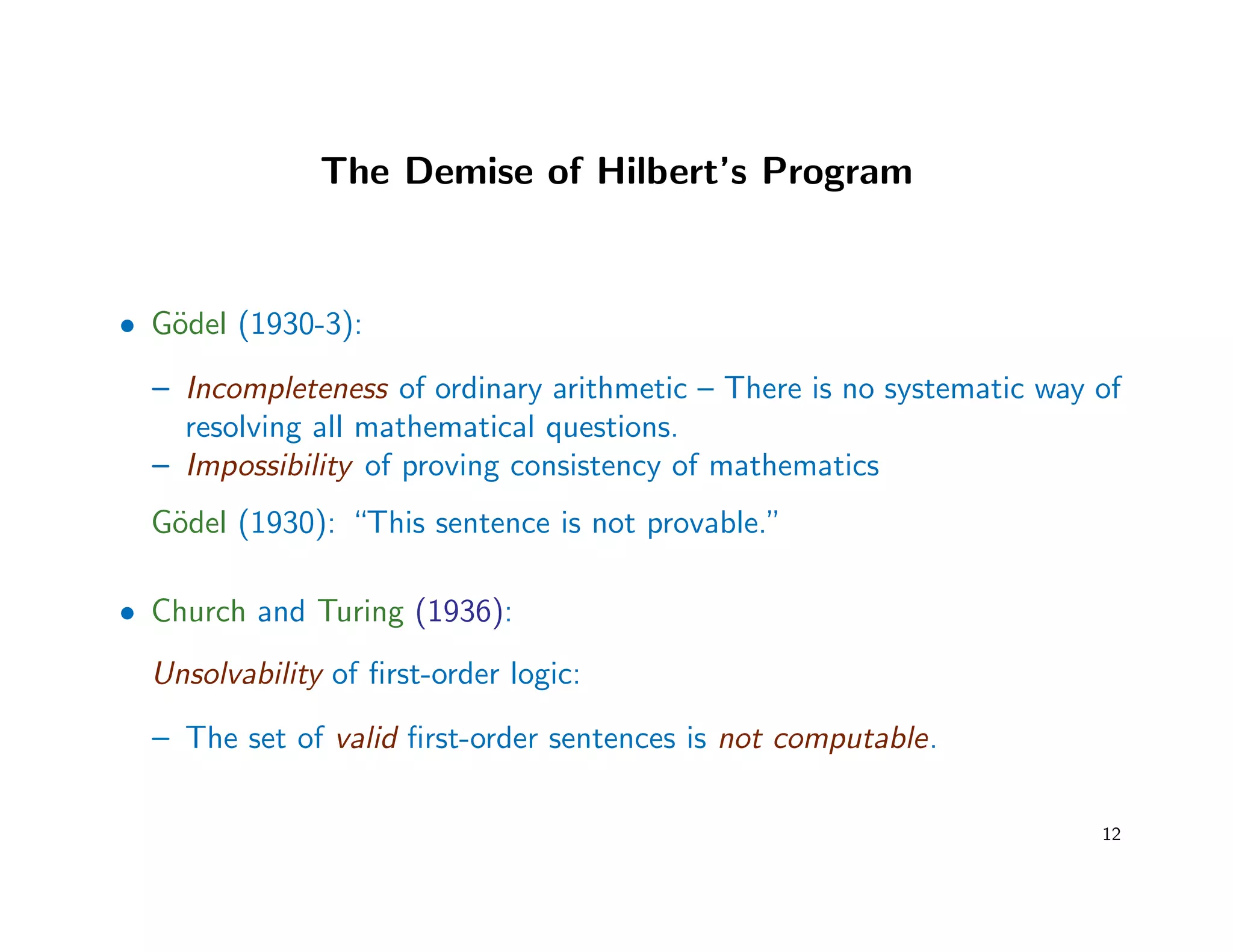 The Demise of Hilbert's Program

• Gödel (1930-3):

– Incompleteness of ordinary arithmetic – There is no systematic way of resolving all mathematical questions.
– Impossibility of proving consistency of mathematics

Gödel (1930): "This sentence is not provable."

• Church and Turing (1936):

Unsolvability of first-order logic:

– The set of valid first-order sentences is not computable.

12